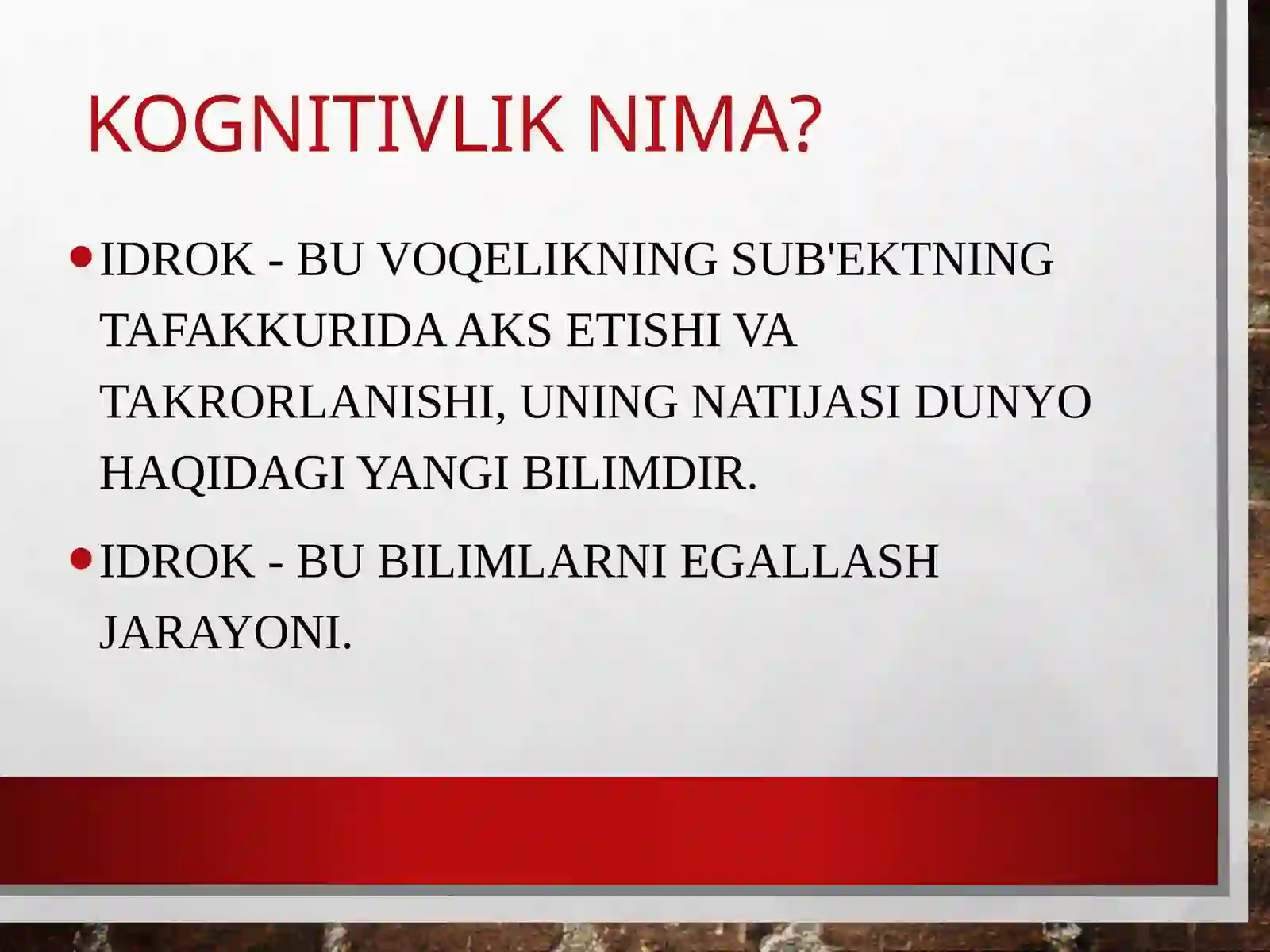 KOGNITIVLIK NIMA?

• IDROK - BU VOQELIKNING SUB'EKTNING TAFAKKURIDA AKS ETISHI VA TAKRORLANISHI, UNING NATIJASI DUNYO HAQIDAGI YANGI BILIMDIR.

• IDROK - BU BILIMLARNI EGALLASH JARAYONI.